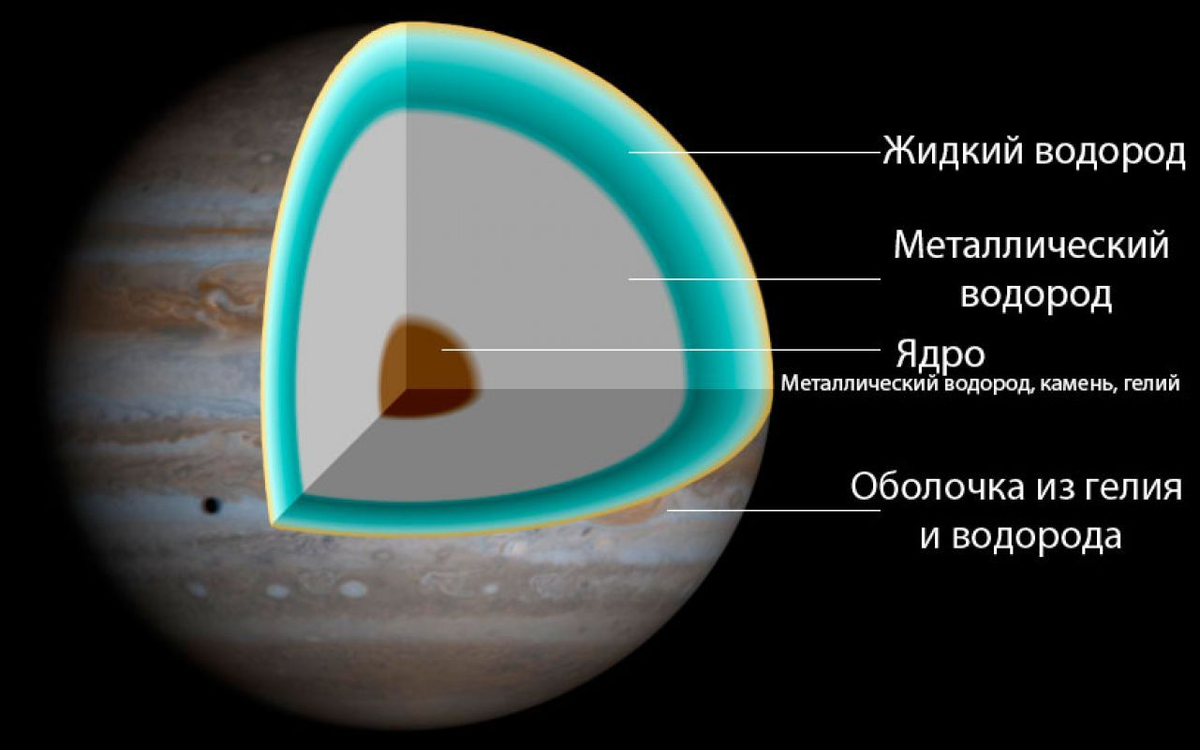 Жидкий водород

Металлический водород

Ядро
Металлический водород, камень, гелий

Оболочка из гелия и водорода